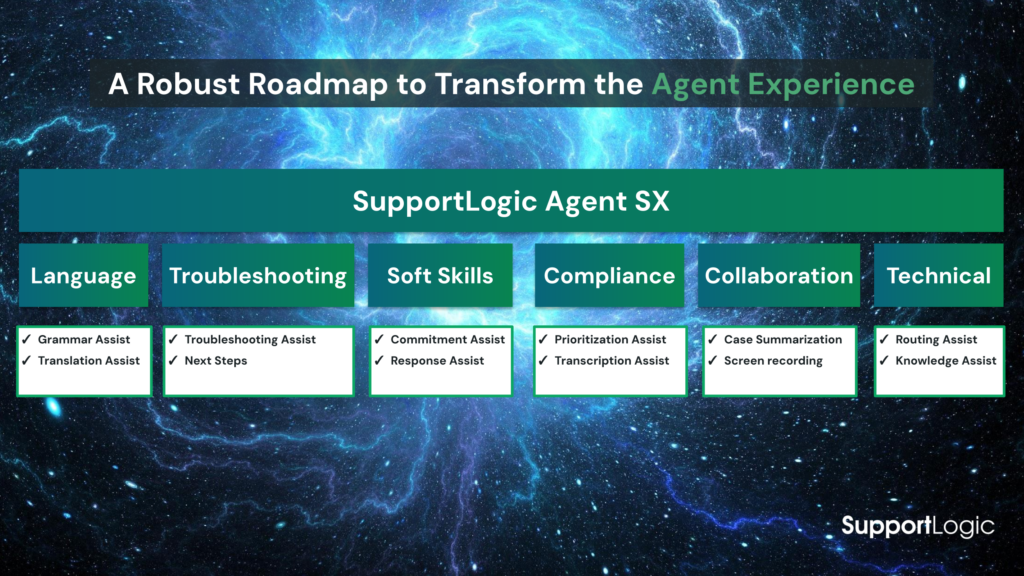 A Robust Roadmap to Transform the Agent Experience

SupportLogic Agent SX

Language

✓ Grammar Assist
✓ Translation Assist

Troubleshooting

✓ Troubleshooting Assist
✓ Next Steps

Soft Skills

✓ Commitment Assist
✓ Response Assist

Compliance

✓ Prioritization Assist
✓ Transcription Assist

Collaboration

✓ Case Summarization
✓ Screen recording

Technical

✓ Routing Assist
✓ Knowledge Assist

SupportLogic